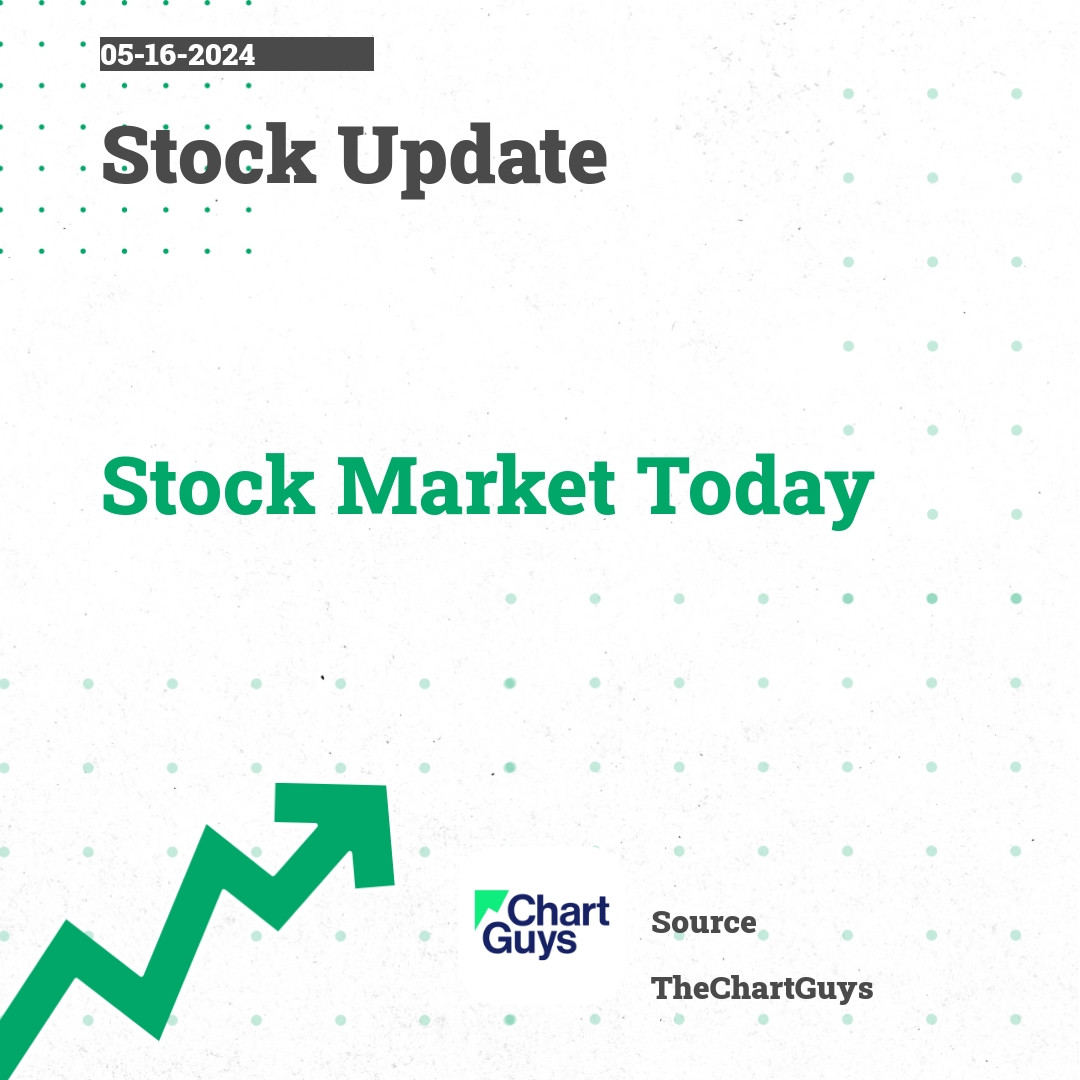 05-16-2024

Stock Update

Stock Market Today

Chart Guys

Source

TheChartGuys